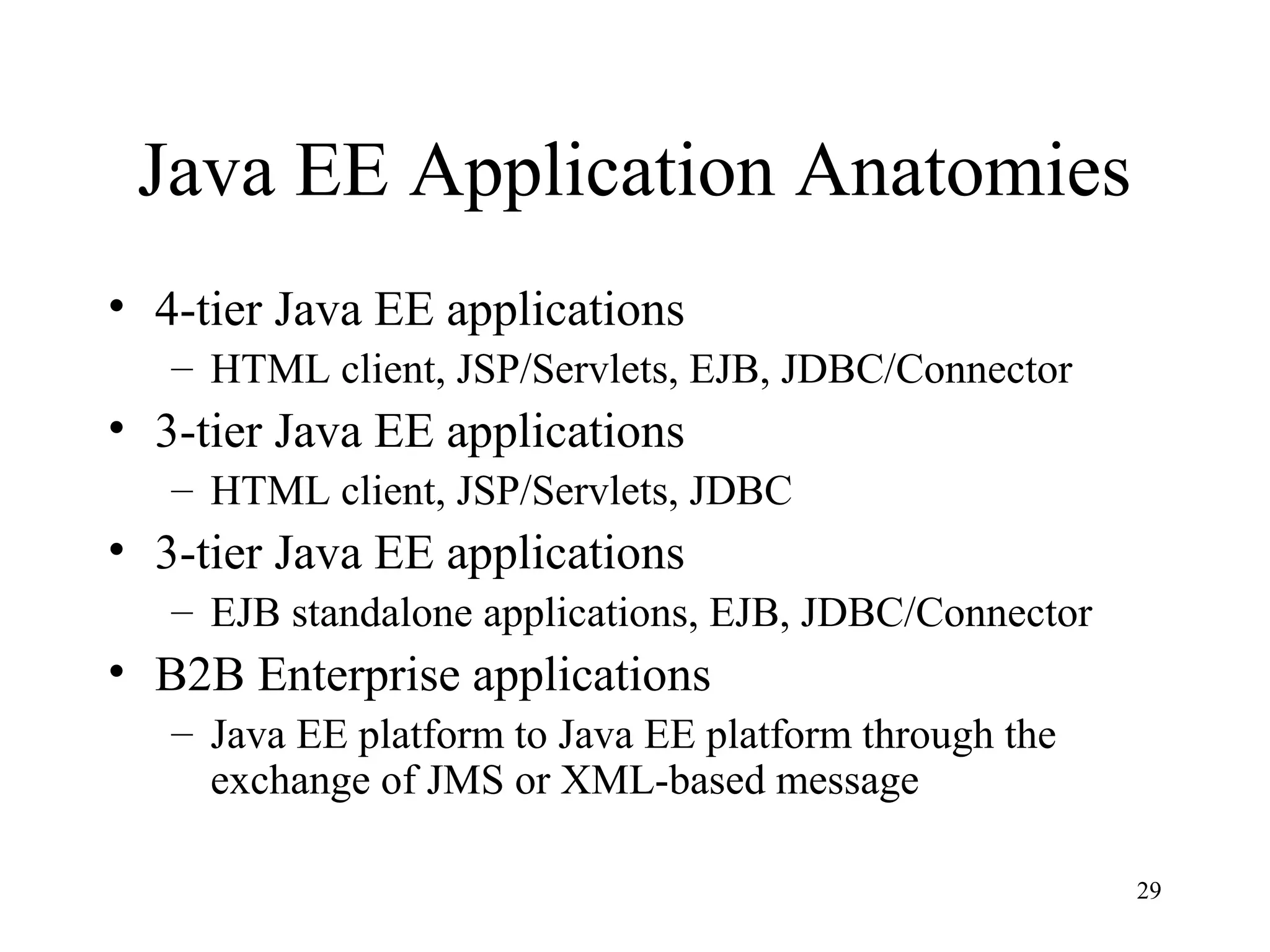 Java EE Application Anatomies

• 4-tier Java EE applications
  – HTML client, JSP/Servlets, EJB, JDBC/Connector
• 3-tier Java EE applications
  – HTML client, JSP/Servlets, JDBC
• 3-tier Java EE applications
  – EJB standalone applications, EJB, JDBC/Connector
• B2B Enterprise applications
  – Java EE platform to Java EE platform through the exchange of JMS or XML-based message

29